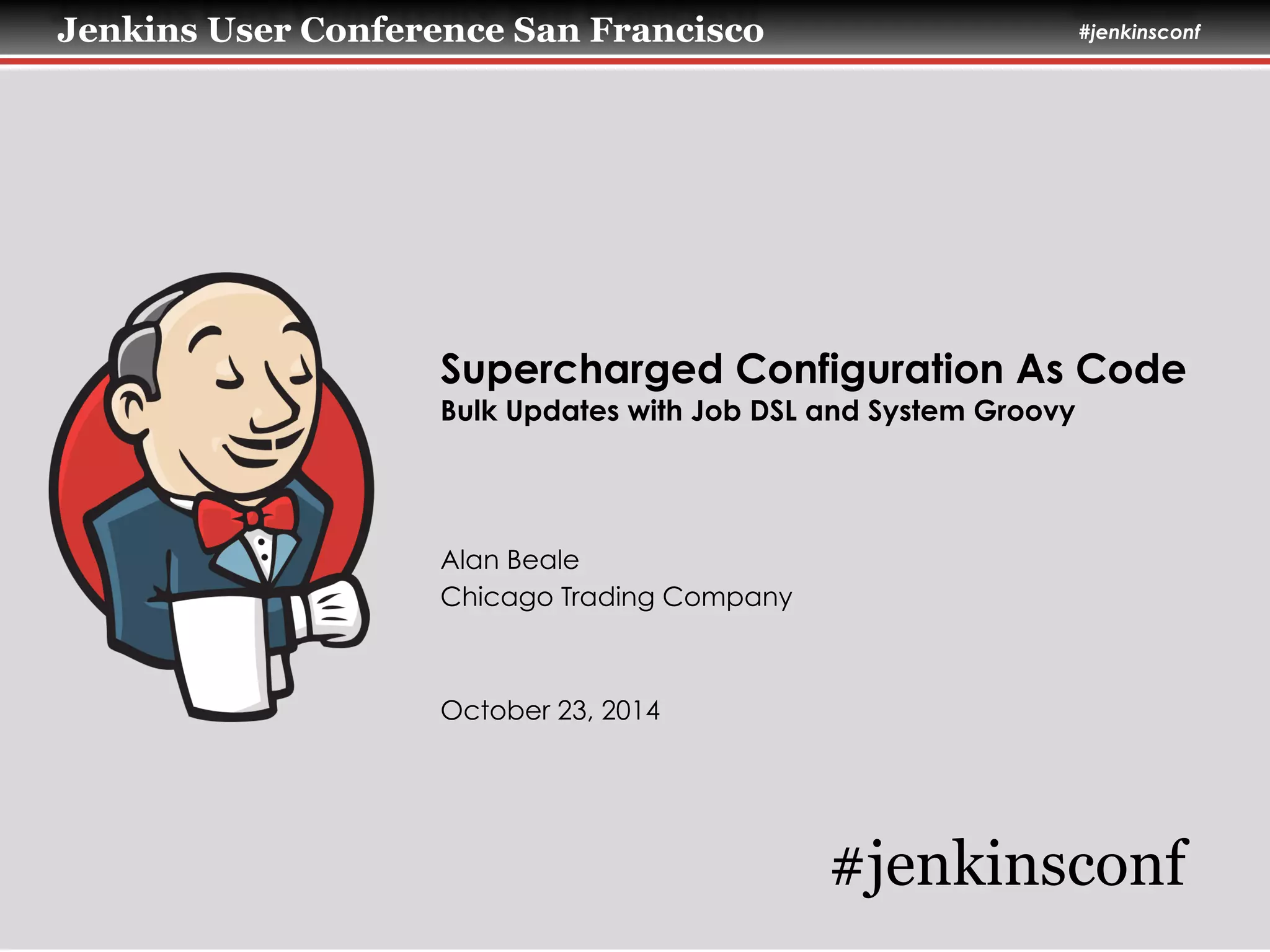 Jenkins User Conference San Francisco

#jenkinsconf

Supercharged Configuration As Code
Bulk Updates with Job DSL and System Groovy

Alan Beale
Chicago Trading Company

October 23, 2014

#jenkinsconf